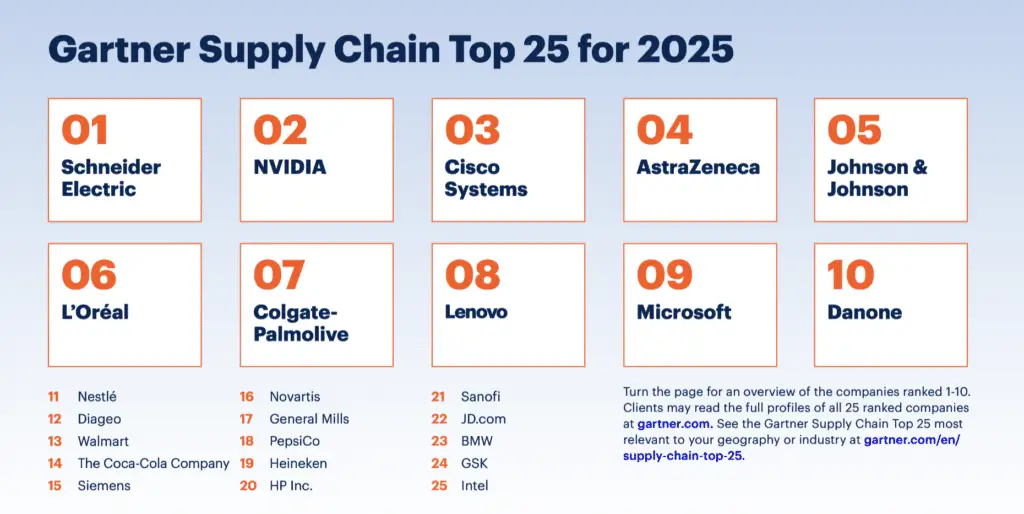 Gartner Supply Chain Top 25 for 2025

01 Schneider Electric

02 NVIDIA

03 Cisco Systems

04 AstraZeneca

05 Johnson & Johnson

06 L'Oréal

07 Colgate-Palmolive

08 Lenovo

09 Microsoft

10 Danone

11 Nestlé
12 Diageo
13 Walmart
14 The Coca-Cola Company
15 Siemens

16 Novartis
17 General Mills
18 PepsiCo
19 Heineken
20 HP Inc.

21 Sanofi
22 JD.com
23 BMW
24 GSK
25 Intel

Turn the page for an overview of the companies ranked 1-10. Clients may read the full profiles of all 25 ranked companies at gartner.com. See the Gartner Supply Chain Top 25 most relevant to your geography or industry at gartner.com/en/supply-chain-top-25.